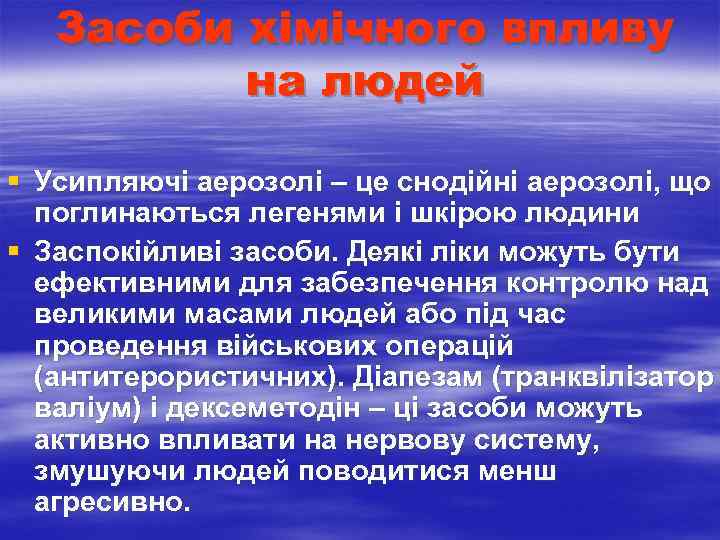 Засоби хімічного впливу на людей

▪ Усипляючі аерозолі – це снодійні аерозолі, що поглинаються легенями і шкірою людини
▪ Заспокійливі засоби. Деякі ліки можуть бути ефективними для забезпечення контролю над великими масами людей або під час проведення військових операцій (антитерористичних). Діапезам (транквілізатор валіум) і дексеметодін – ці засоби можуть активно впливати на нервову систему, змушуючи людей поводитися менш агресивно.